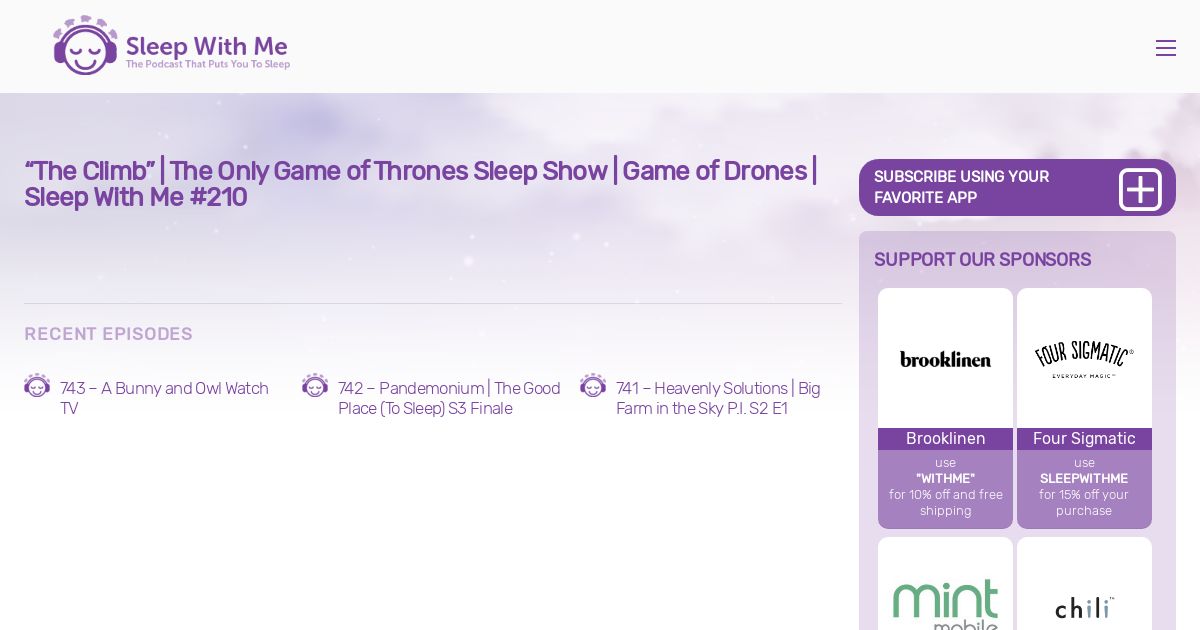 Sleep With Me
The Podcast That Puts You To Sleep

“The Climb” | The Only Game of Thrones Sleep Show | Game of Drones | Sleep With Me #210

RECENT EPISODES

743 – A Bunny and Owl Watch TV

742 – Pandemonium | The Good Place (To Sleep) S3 Finale

741 – Heavenly Solutions | Big Farm in the Sky P.I. S2 E1

SUBSCRIBE USING YOUR FAVORITE APP

SUPPORT OUR SPONSORS

brooklinen
Brooklinen
use "WITHME" for 10% off and free shipping

FOUR SIGMATIC
EVERYDAY MAGIC
Four Sigmatic
use SLEEPWITHME for 15% off your purchase

mint mobile

chili